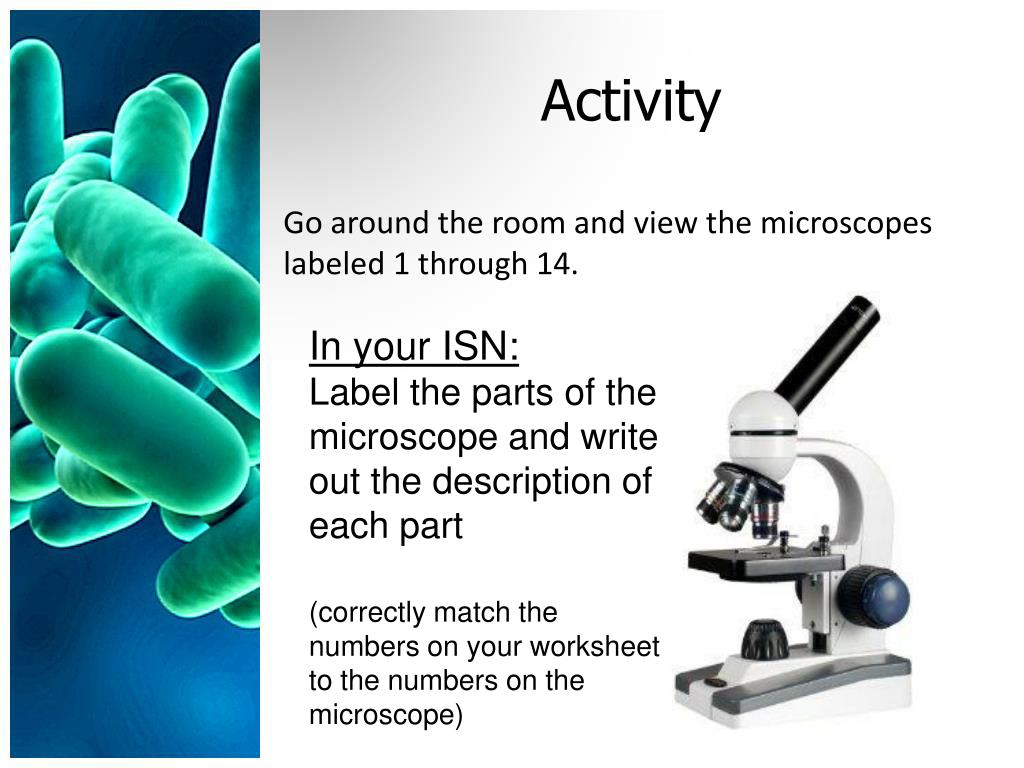 Activity

Go around the room and view the microscopes labeled 1 through 14.

In your ISN:
Label the parts of the microscope and write out the description of each part

(correctly match the numbers on your worksheet to the numbers on the microscope)